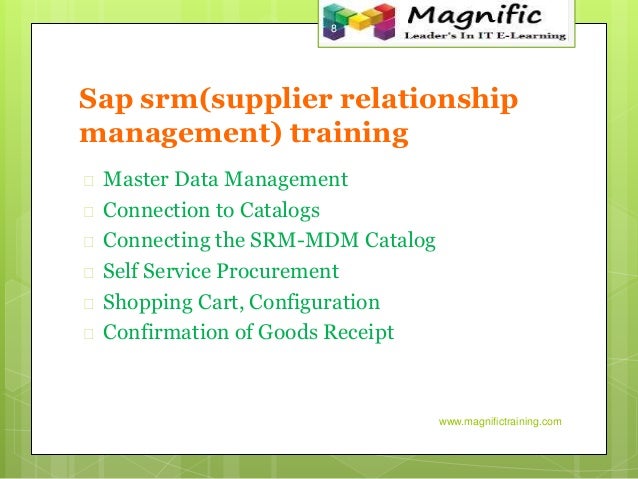 8

Magnific
Leader's In IT E-Learning

Sap srm(supplier relationship management) training

Master Data Management
Connection to Catalogs
Connecting the SRM-MDM Catalog
Self Service Procurement
Shopping Cart, Configuration
Confirmation of Goods Receipt

www.magnifictraining.com